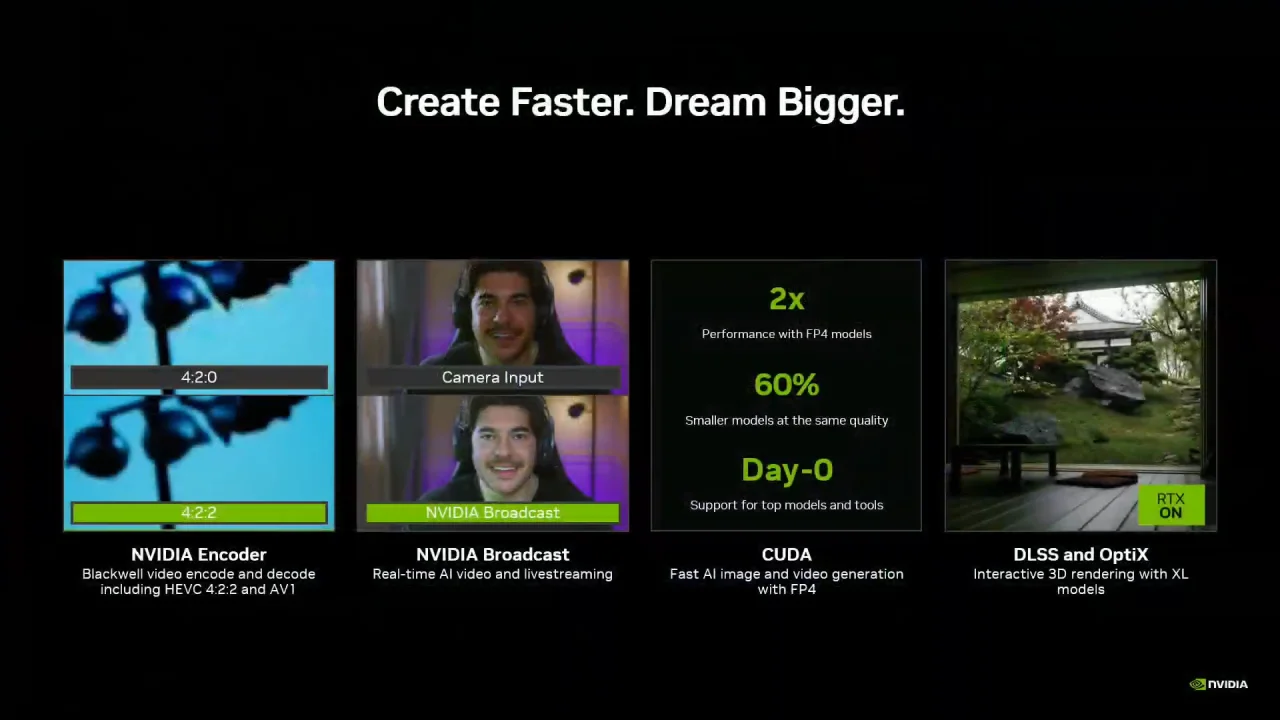 Create Faster. Dream Bigger.

4:2:0

4:2:2

NVIDIA Encoder
Blackwell video encode and decode including HEVC 4:2:2 and AV1

Camera Input

NVIDIA Broadcast

NVIDIA Broadcast
Real-time AI video and livestreaming

2x
Performance with FP4 models

60%
Smaller models at the same quality

Day-0
Support for top models and tools

CUDA
Fast AI image and video generation with FP4

RTX ON

DLSS and OptiX
Interactive 3D rendering with XL models

NVIDIA